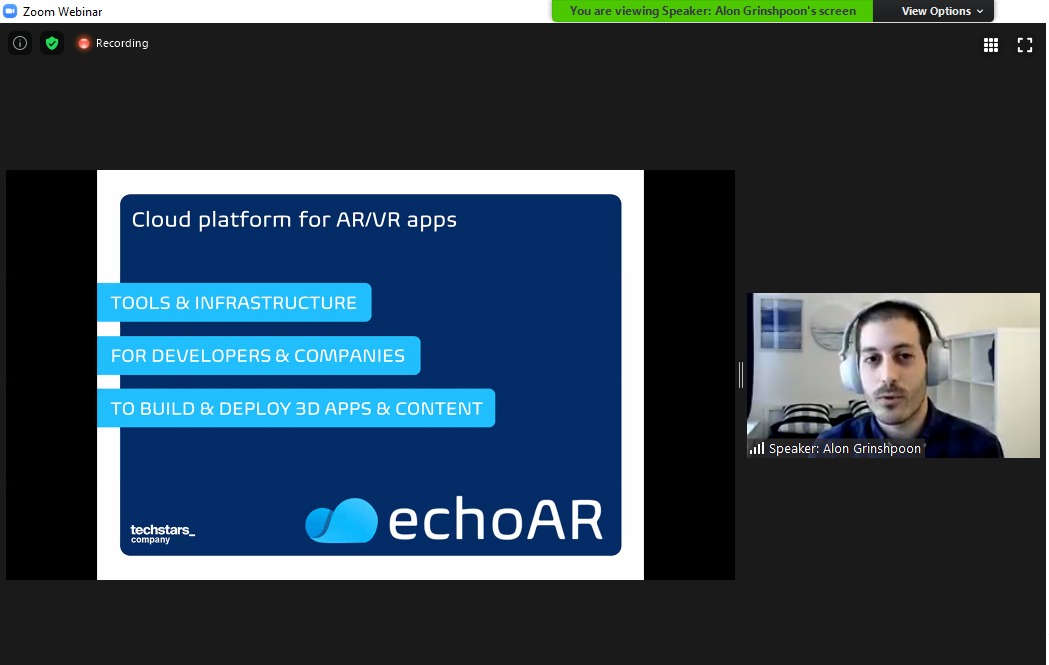 Zoom Webinar

You are viewing Speaker: Alon Grinshpoon's screen

View Options

Recording

Cloud platform for AR/VR apps

TOOLS & INFRASTRUCTURE

FOR DEVELOPERS & COMPANIES

TO BUILD & DEPLOY 3D APPS & CONTENT

techstars_ company

echoAR

Speaker: Alon Grinshpoon